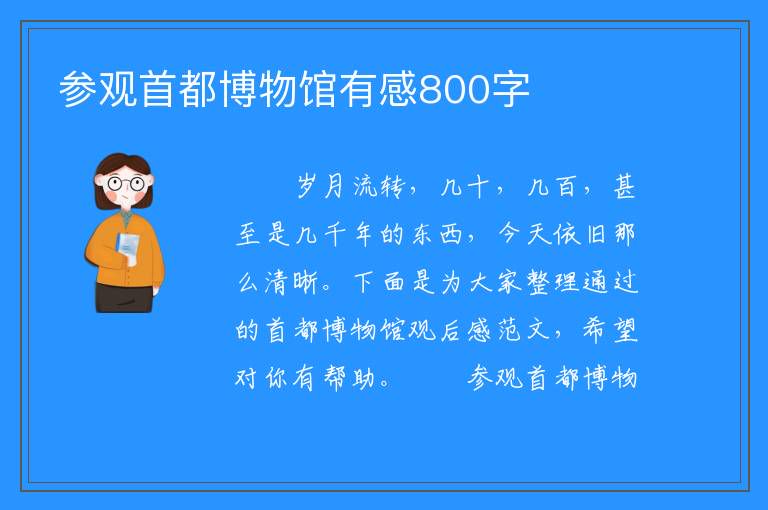 参观首都博物馆有感800字

岁月流转，几十，几百，甚至是几千年的东西，今天依旧那么清晰。下面是为大家整理通过的首都博物馆观后感范文，希望对你有帮助。　　参观首都博物